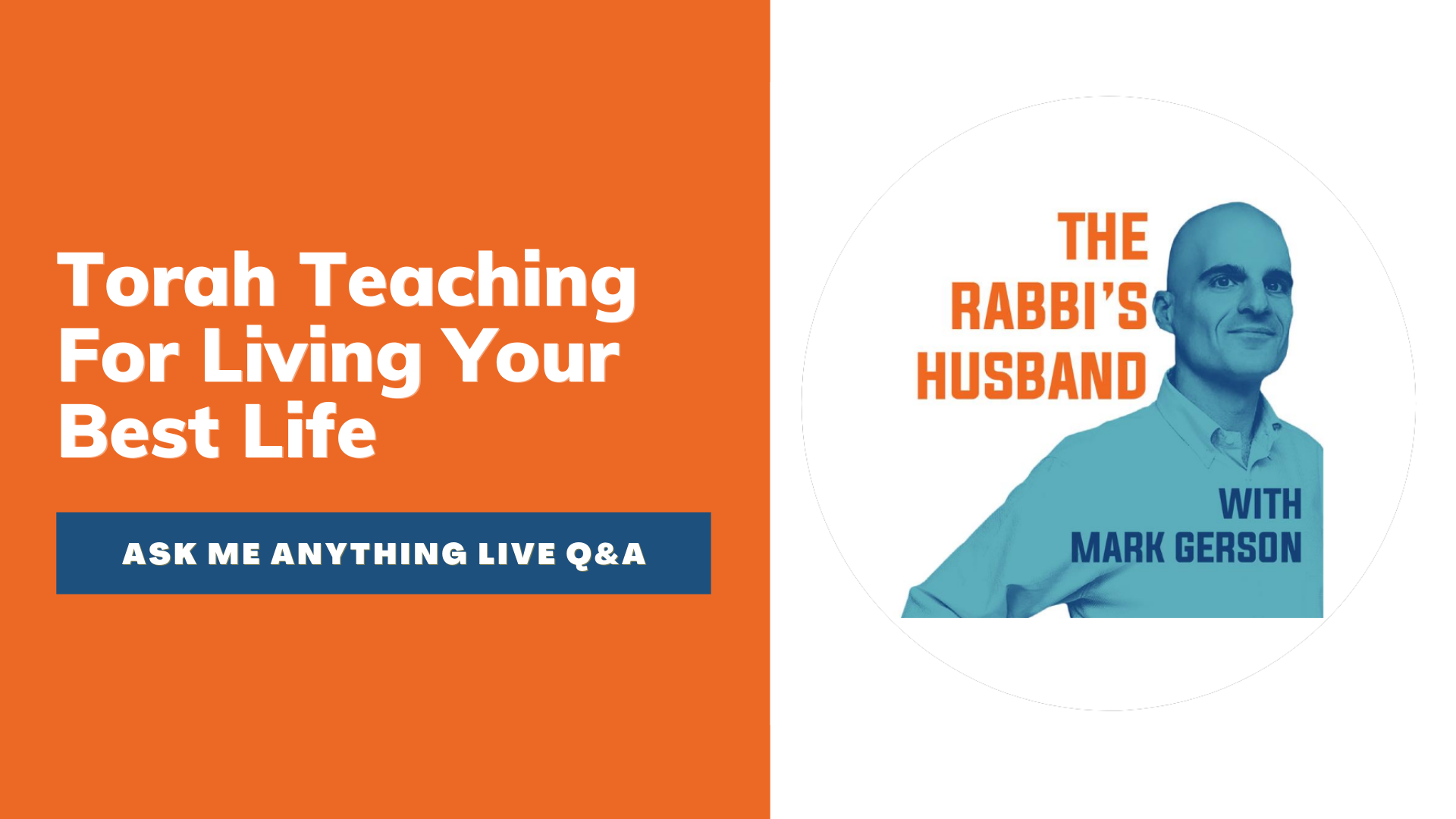 Torah Teaching For Living Your Best Life

ASK ME ANYTHING LIVE Q&A

THE RABBI'S HUSBAND

WITH MARK GERSON